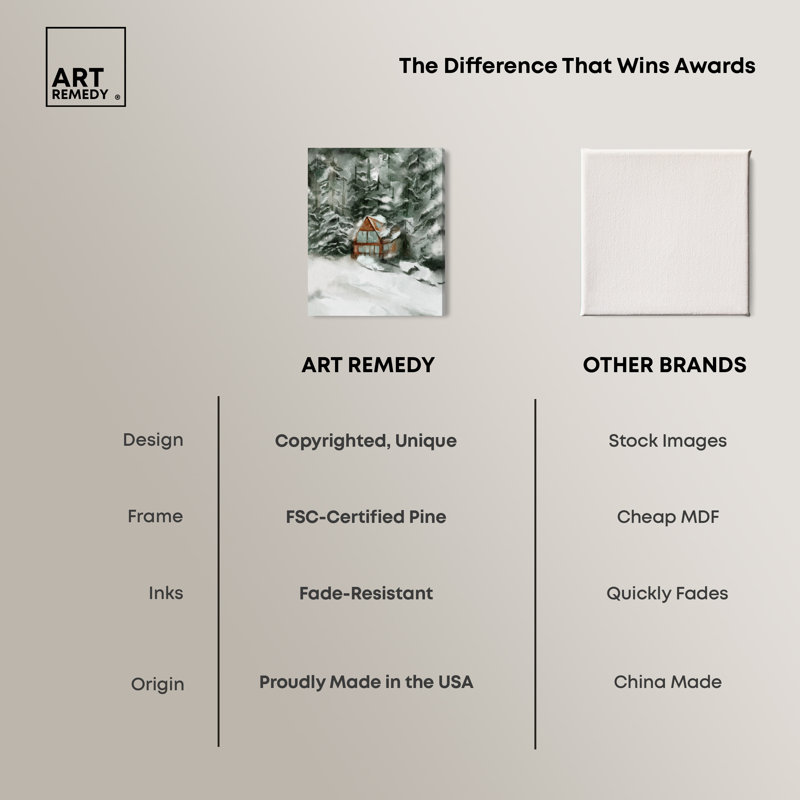 ART REMEDY ®

The Difference That Wins Awards

| | ART REMEDY | OTHER BRANDS |
|---|---|---|
| Design | Copyrighted, Unique | Stock Images |
| Frame | FSC-Certified Pine | Cheap MDF |
| Inks | Fade-Resistant | Quickly Fades |
| Origin | Proudly Made in the USA | China Made |